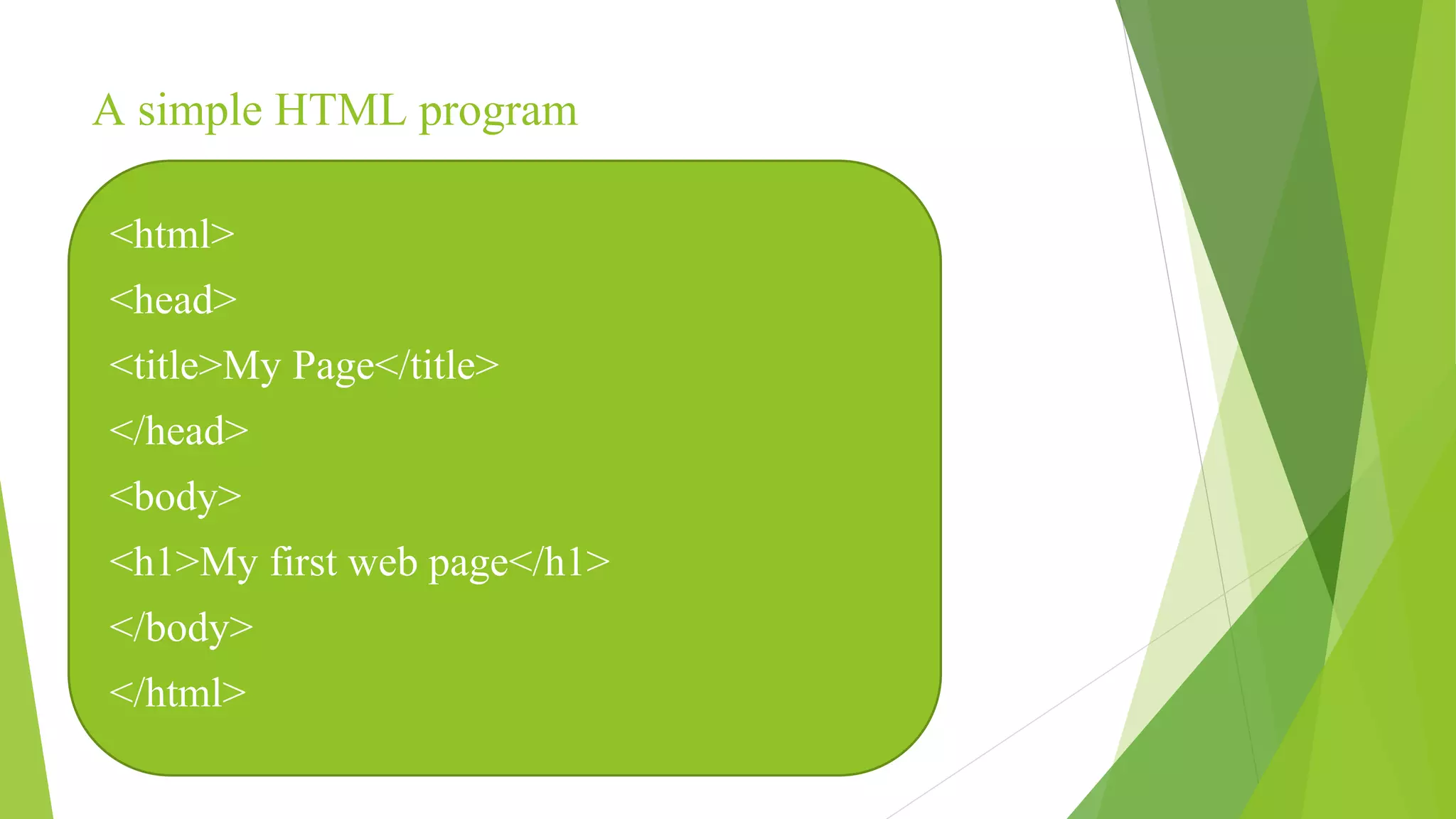 A simple HTML program

<html>

<head>

<title>My Page</title>

</head>

<body>

<h1>My first web page</h1>

</body>

</html>